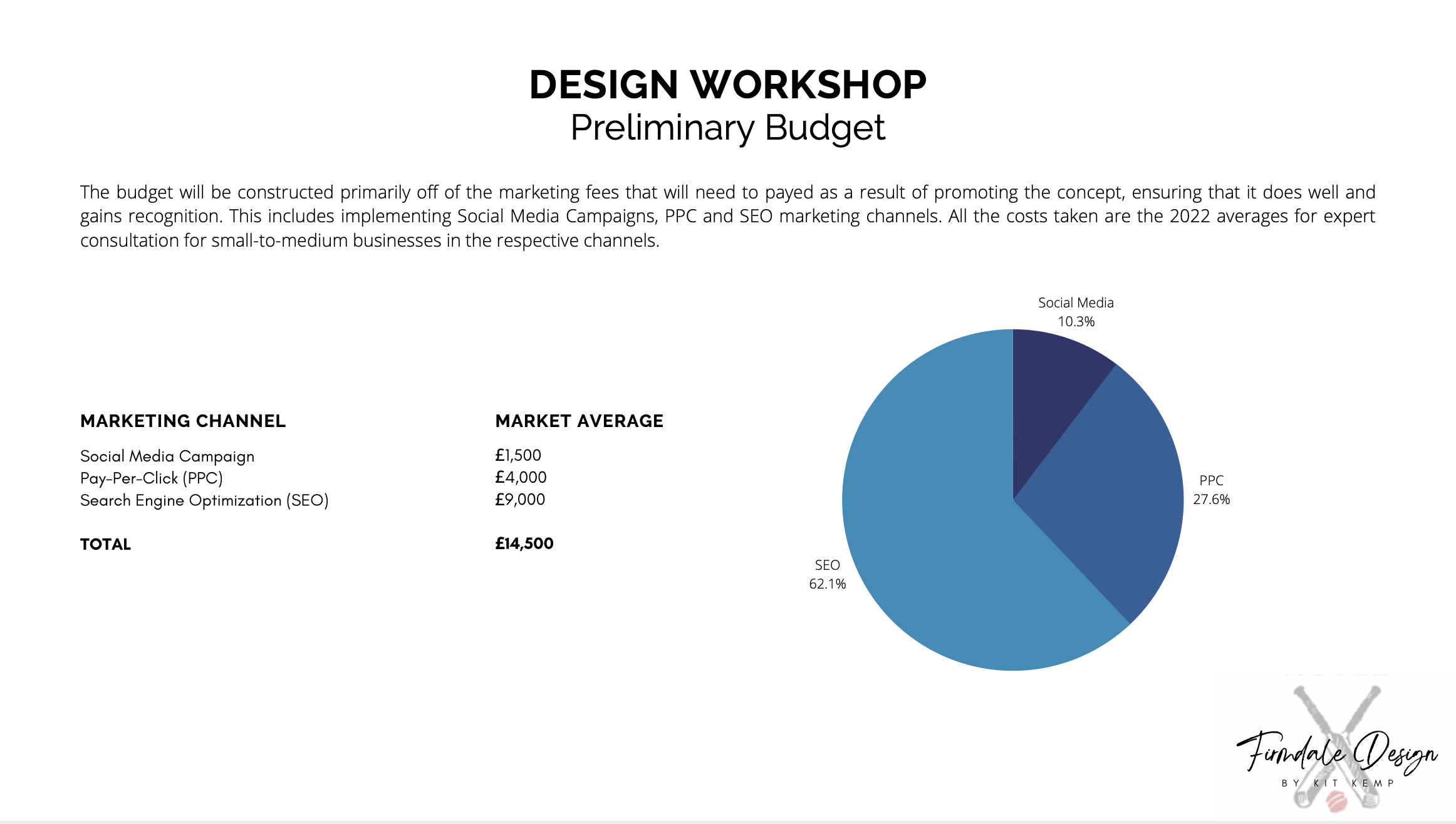 DESIGN WORKSHOP
Preliminary Budget

The budget will be constructed primarily off of the marketing fees that will need to payed as a result of promoting the concept, ensuring that it does well and gains recognition. This includes implementing Social Media Campaigns, PPC and SEO marketing channels. All the costs taken are the 2022 averages for expert consultation for small-to-medium businesses in the respective channels.

| MARKETING CHANNEL | MARKET AVERAGE |
|---|---|
| Social Media Campaign | £1,500 |
| Pay-Per-Click (PPC) | £4,000 |
| Search Engine Optimization (SEO) | £9,000 |
| TOTAL | £14,500 |

Social Media
10.3%

PPC
27.6%

SEO
62.1%

Firmdale Design
BY KIT KEMP